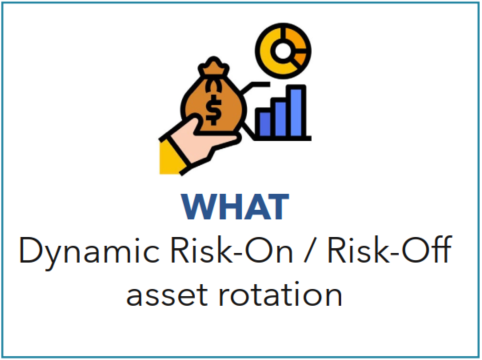 $

WHAT
Dynamic Risk-On / Risk-Off asset rotation